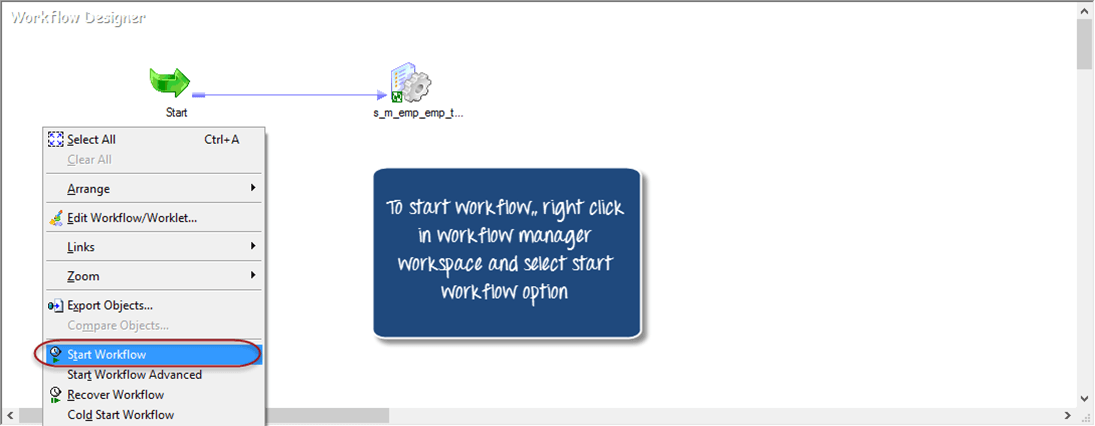 Workflow Designer

Start

s_m_emp_emp_t...

Select All Ctrl+A
Clear All
Arrange
Edit Workflow/Worklet...
Links
Zoom
Export Objects...
Compare Objects...
Start Workflow
Start Workflow Advanced
Recover Workflow
Cold Start Workflow

To start workflow,, right click in workflow manager workspace and select start workflow option